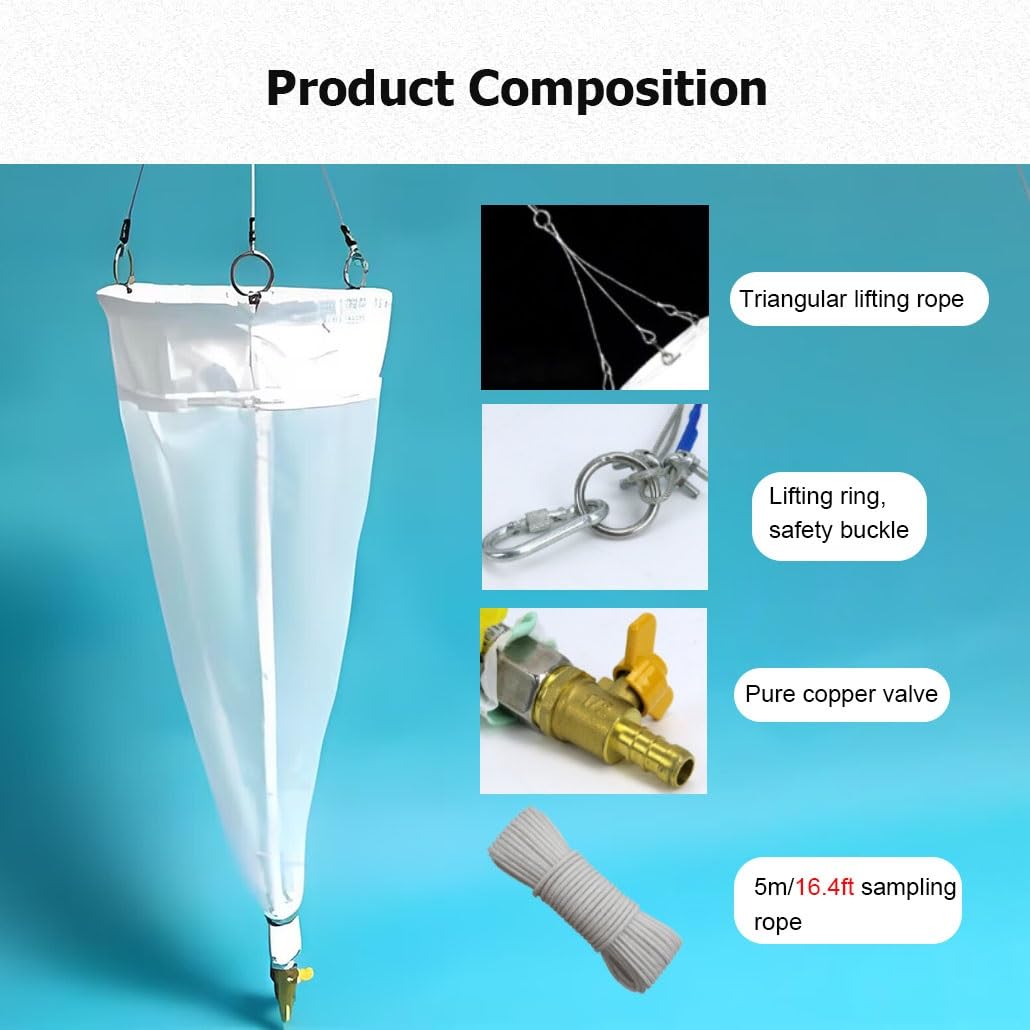 Product Composition

Triangular lifting rope

Lifting ring, safety buckle

Pure copper valve

5m/16.4ft sampling rope